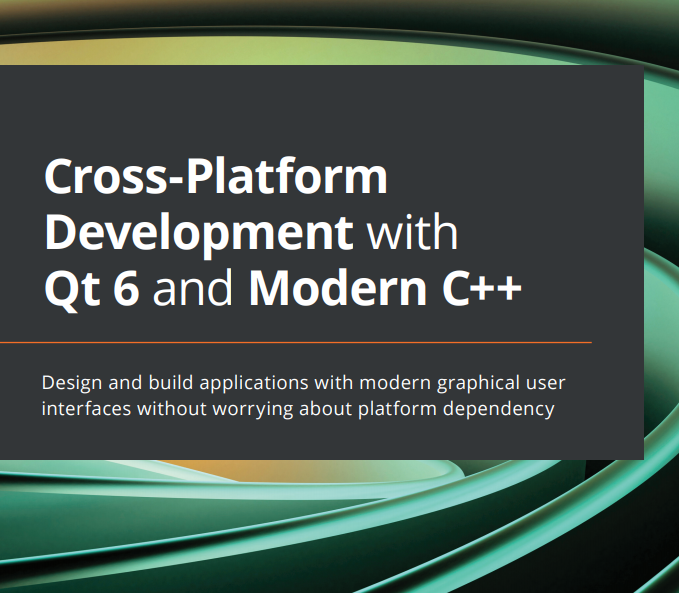 Cross-Platform Development with Qt 6 and Modern C++

Design and build applications with modern graphical user interfaces without worrying about platform dependency